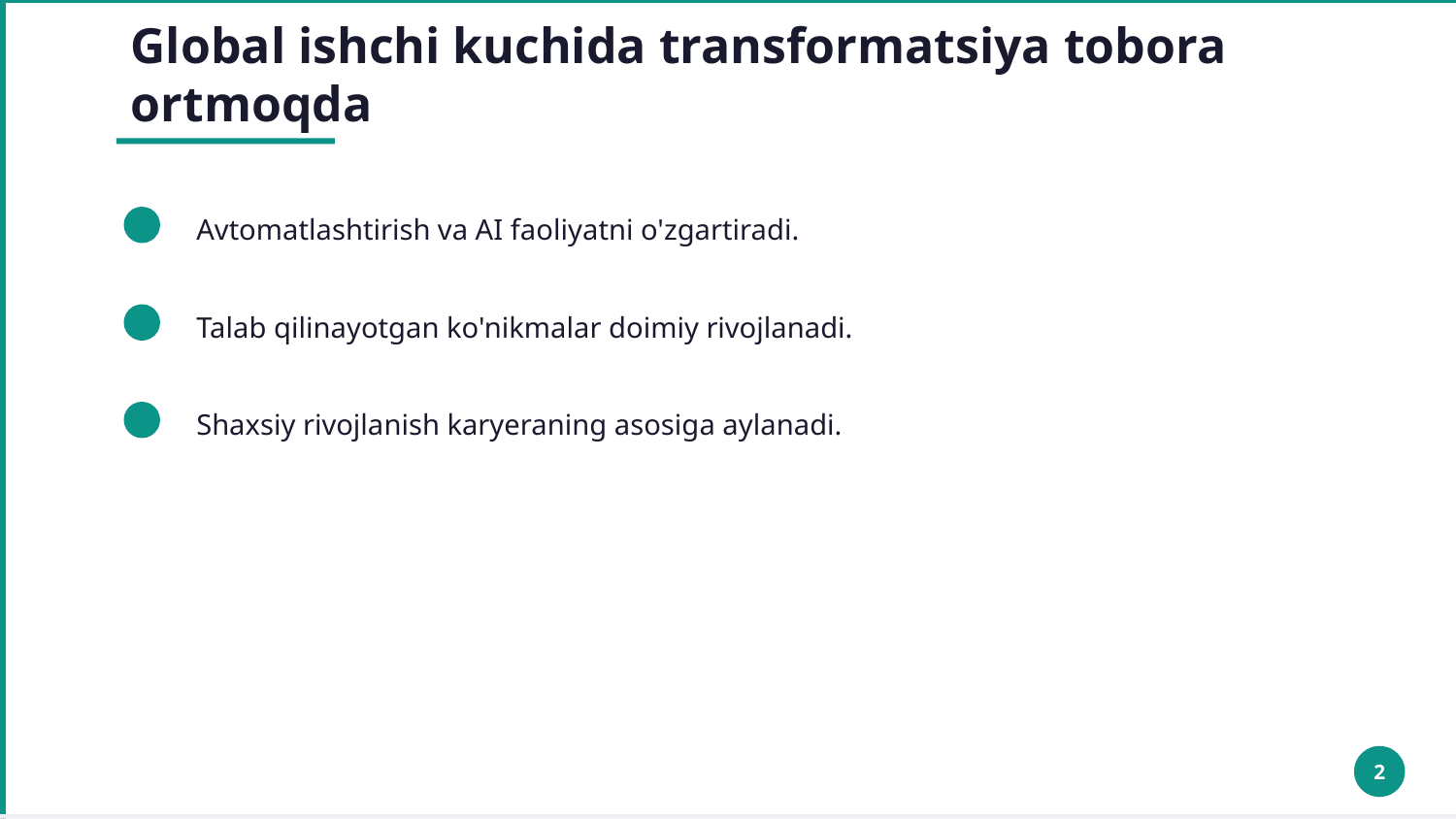 Global ishchi kuchida transformatsiya tobora ortmoqda

Avtomatlashtirish va AI faoliyatni o'zgartiradi.

Talab qilinayotgan ko'nikmalar doimiy rivojlanadi.

Shaxsiy rivojlanish karyeraning asosiga aylanadi.

2